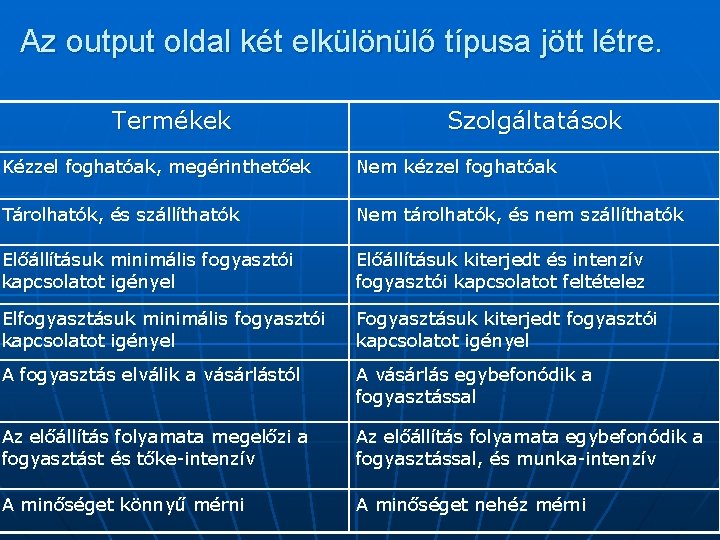 Az output oldal két elkülönülő típusa jött létre.

| Termékek | Szolgáltatások |
|---|---|
| Kézzel foghatóak, megérinthetőek | Nem kézzel foghatóak |
| Tárolhatók, és szállíthatók | Nem tárolhatók, és nem szállíthatók |
| Előállításuk minimális fogyasztói kapcsolatot igényel | Előállításuk kiterjedt és intenzív fogyasztói kapcsolatot feltételez |
| Elfogyasztásuk minimális fogyasztói kapcsolatot igényel | Fogyasztásuk kiterjedt fogyasztói kapcsolatot igényel |
| A fogyasztás elválik a vásárlástól | A vásárlás egybefonódik a fogyasztással |
| Az előállítás folyamata megelőzi a fogyasztást és tőke-intenzív | Az előállítás folyamata egybefonódik a fogyasztással, és munka-intenzív |
| A minőséget könnyű mérni | A minőséget nehéz mérni |